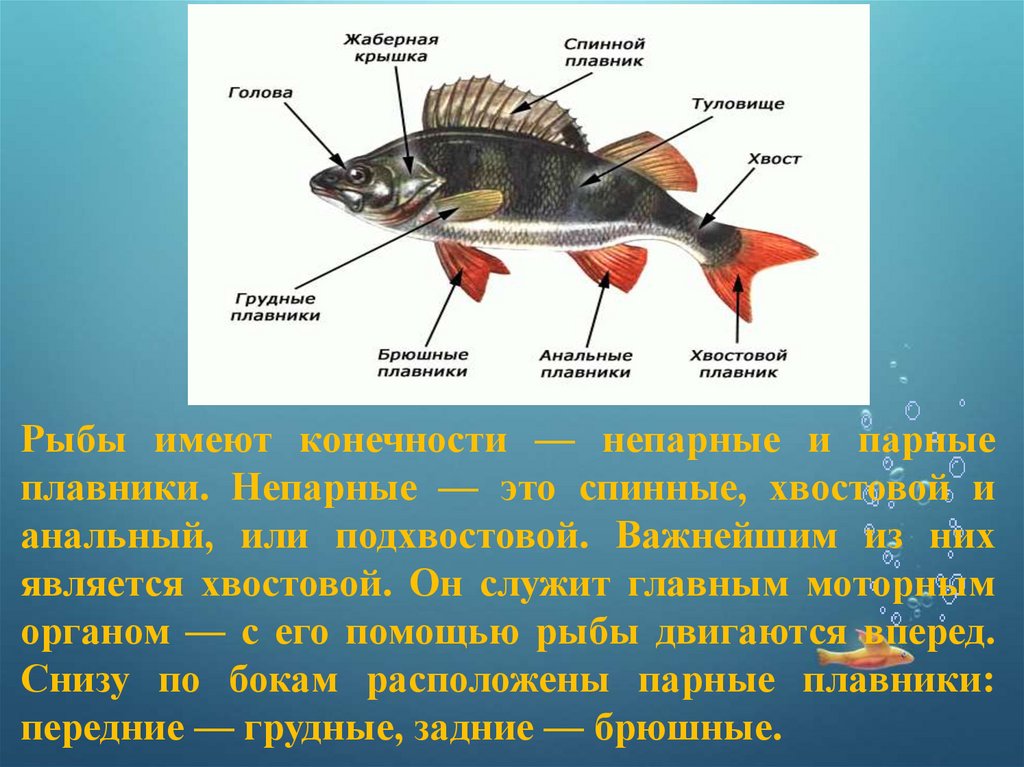 Жаберная крышка

Спинной плавник

Голова

Туловище

Хвост

Грудные плавники

Брюшные плавники

Анальные плавники

Хвостовой плавник

Рыбы имеют конечности — непарные и парные плавники. Непарные — это спинные, хвостовой и анальный, или подхвостовой. Важнейшим из них является хвостовой. Он служит главным моторным органом — с его помощью рыбы двигаются вперед. Снизу по бокам расположены парные плавники: передние — грудные, задние — брюшные.